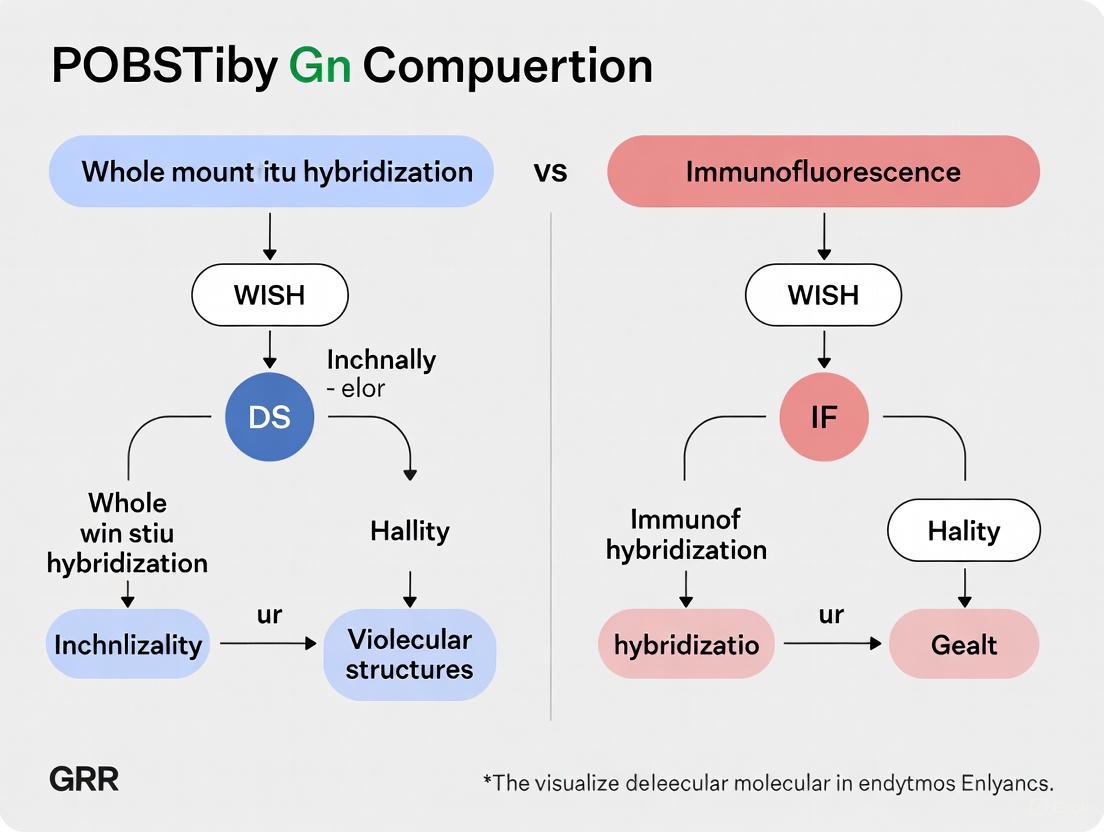 POBSTiby Gn Compuertion

Whole mount itu hybridization

vs

Immunofluorescence

WISH

Inchnally
- elor

DS

Whole win stiu hybridization

Hallity

Inchnlizality

ur

Violecular structures

WISH

IF

Immunof hybridization

Hality

hybridizatio

ur

Gealt

GRR

*The visualize deleecular molecular in endytmos Enlyancs.